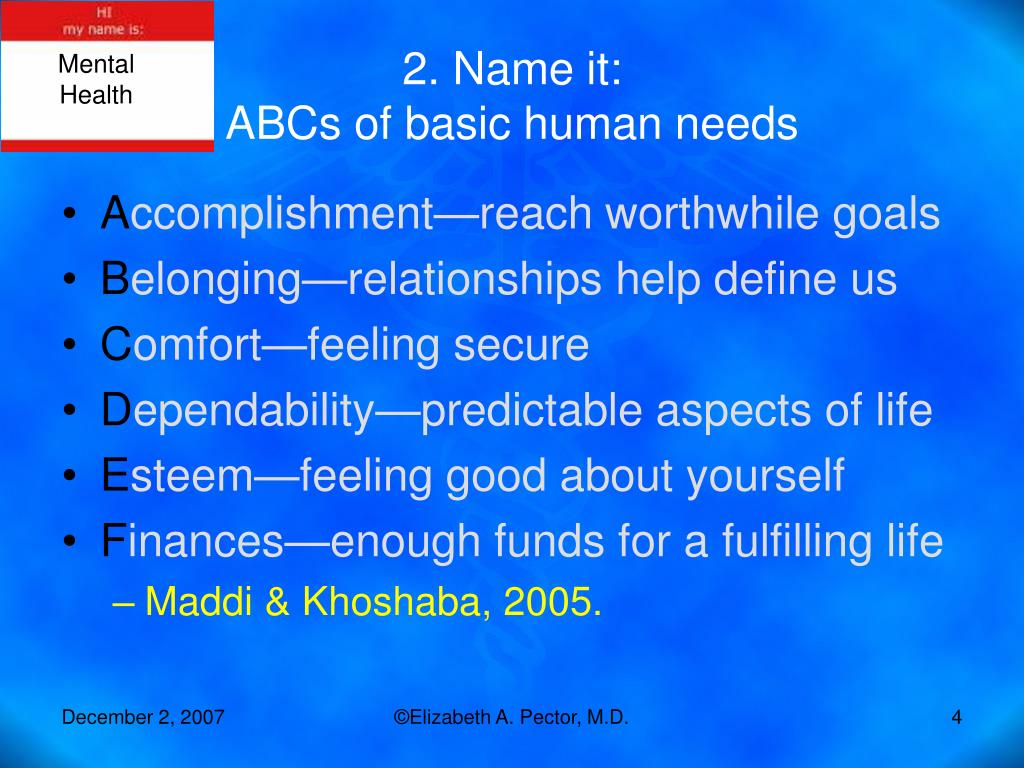 HI
my name is:

Mental Health

2. Name it:
ABCs of basic human needs

• Accomplishment—reach worthwhile goals
• Belonging—relationships help define us
• Comfort—feeling secure
• Dependability—predictable aspects of life
• Esteem—feeling good about yourself
• Finances—enough funds for a fulfilling life
– Maddi & Khoshaba, 2005.

December 2, 2007

©Elizabeth A. Pector, M.D.

4